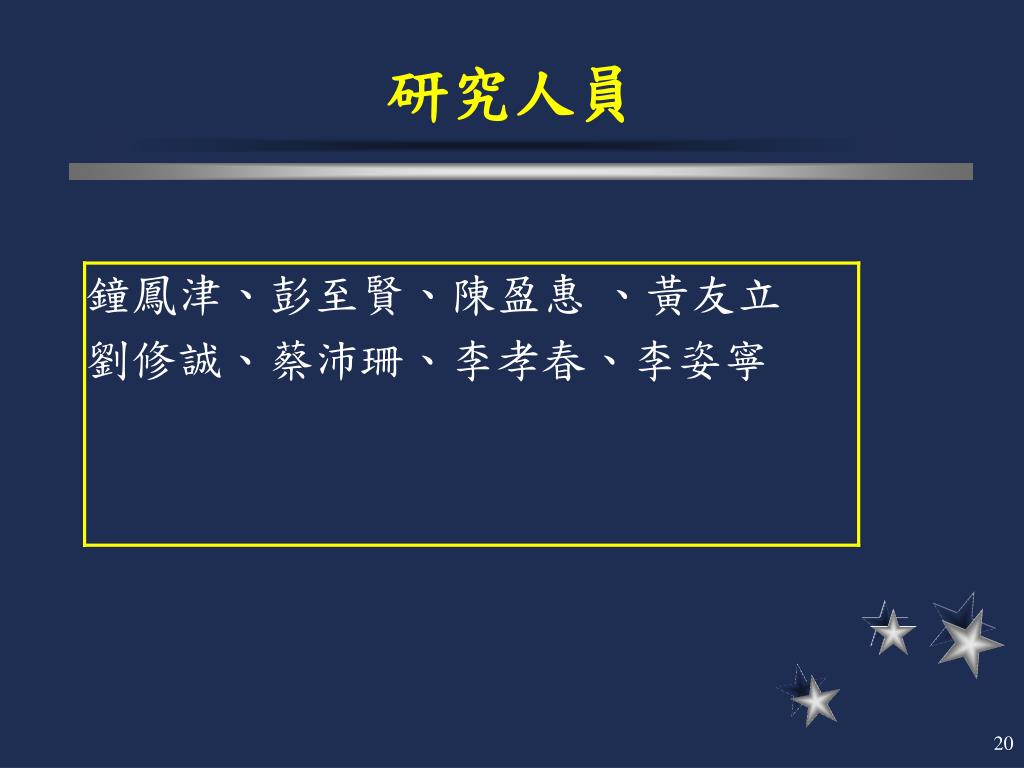 研究人員

鐘鳳津、彭至賢、陳盈惠 、黃友立
劉修誠、蔡沛珊、李孝春、李姿寧

20